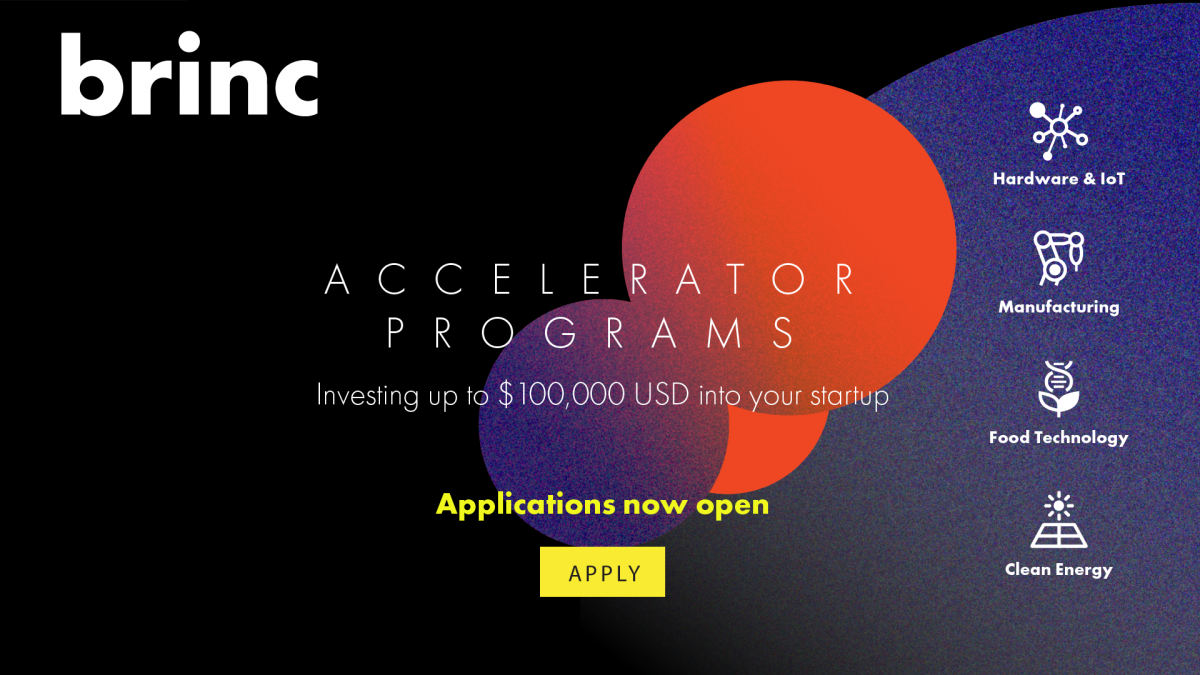 brinc

ACCELERATOR PROGRAMS

Investing up to $100,000 USD into your startup

Applications now open

APPLY

Hardware & IoT

Manufacturing

Food Technology

Clean Energy